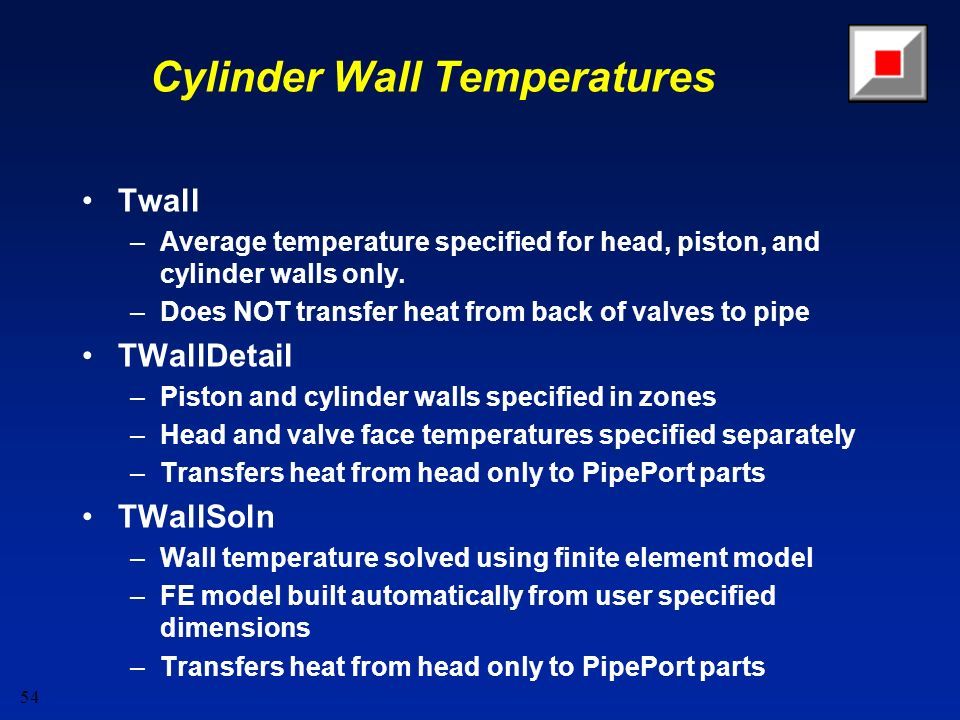 Cylinder Wall Temperatures

• Twall
– Average temperature specified for head, piston, and cylinder walls only.
– Does NOT transfer heat from back of valves to pipe

• TWallDetail
– Piston and cylinder walls specified in zones
– Head and valve face temperatures specified separately
– Transfers heat from head only to PipePort parts

• TWallSoln
– Wall temperature solved using finite element model
– FE model built automatically from user specified dimensions
– Transfers heat from head only to PipePort parts

54